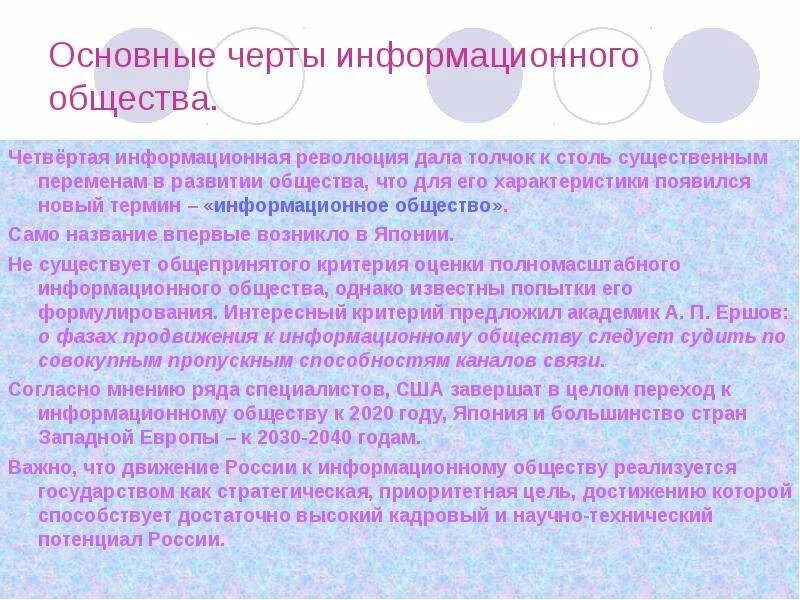 Основные черты информационного общества.

Четвёртая информационная революция дала толчок к столь существенным переменам в развитии общества, что для его характеристики появился новый термин – «информационное общество».

Само название впервые возникло в Японии.

Не существует общепринятого критерия оценки полномасштабного информационного общества, однако известны попытки его формулирования. Интересный критерий предложил академик А. П. Ершов: о фазах продвижения к информационному обществу следует судить по совокупным пропускным способностям каналов связи.

Согласно мнению ряда специалистов, США завершат в целом переход к информационному обществу к 2020 году, Япония и большинство стран Западной Европы – к 2030-2040 годам.

Важно, что движение России к информационному обществу реализуется государством как стратегическая, приоритетная цель, достижению которой способствует достаточно высокий кадровый и научно-технический потенциал России.